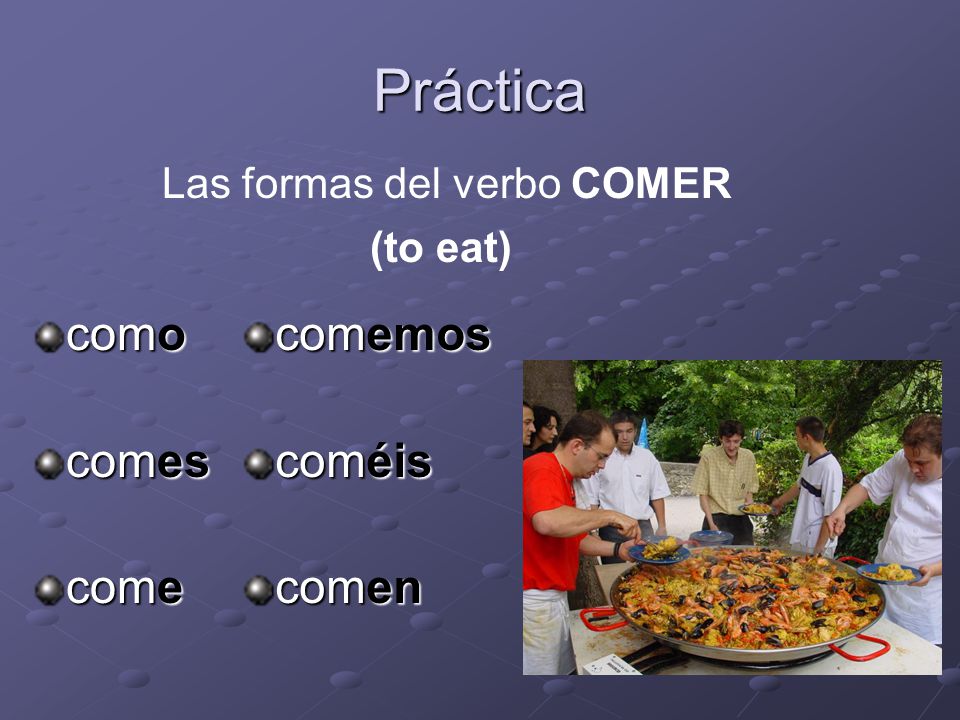 Práctica

Las formas del verbo COMER

(to eat)

como

comes

come

comemos

coméis

comen